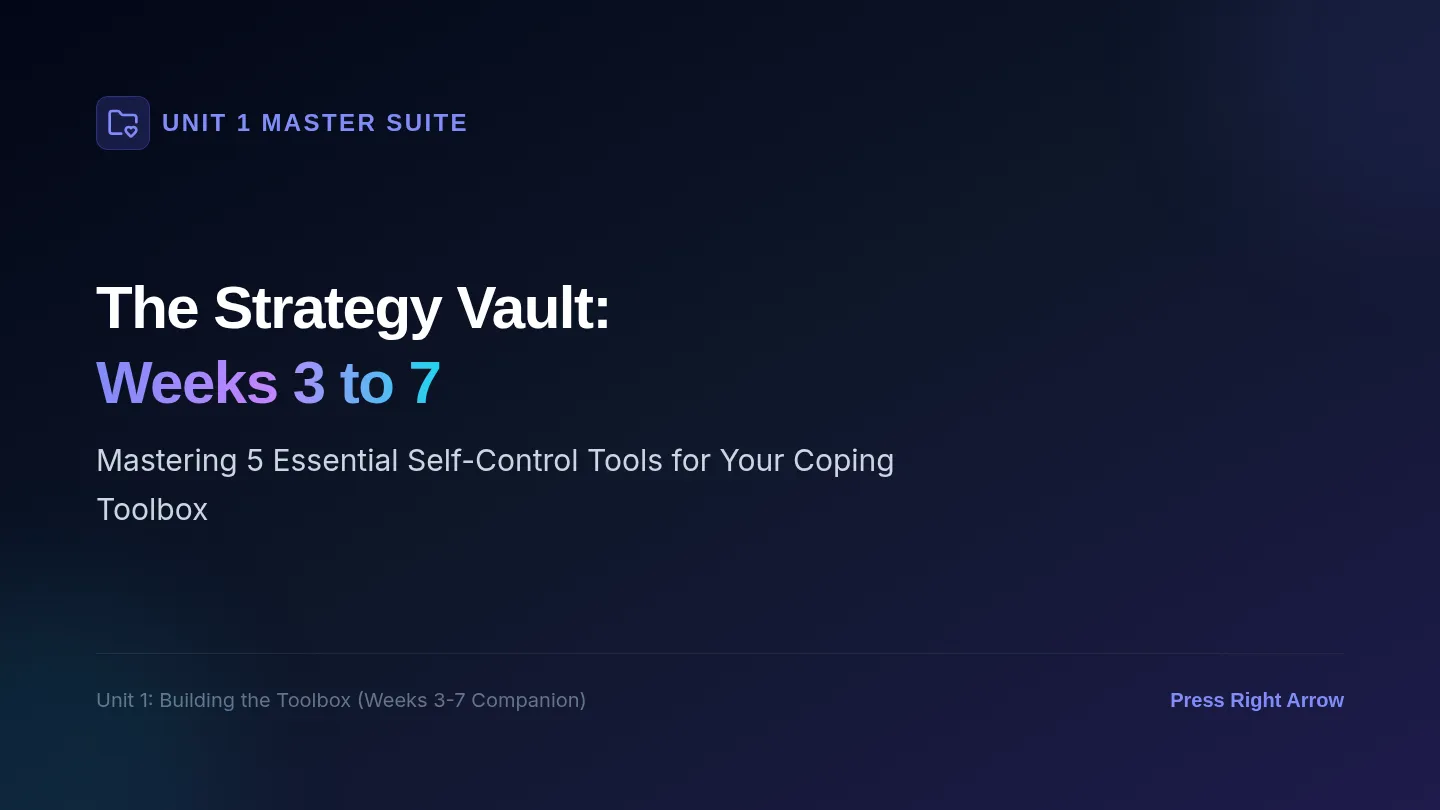 UNIT 1 MASTER SUITE

The Strategy Vault:
Weeks 3 to 7

Mastering 5 Essential Self-Control Tools for Your Coping Toolbox

Unit 1: Building the Toolbox (Weeks 3-7 Companion)

Press Right Arrow